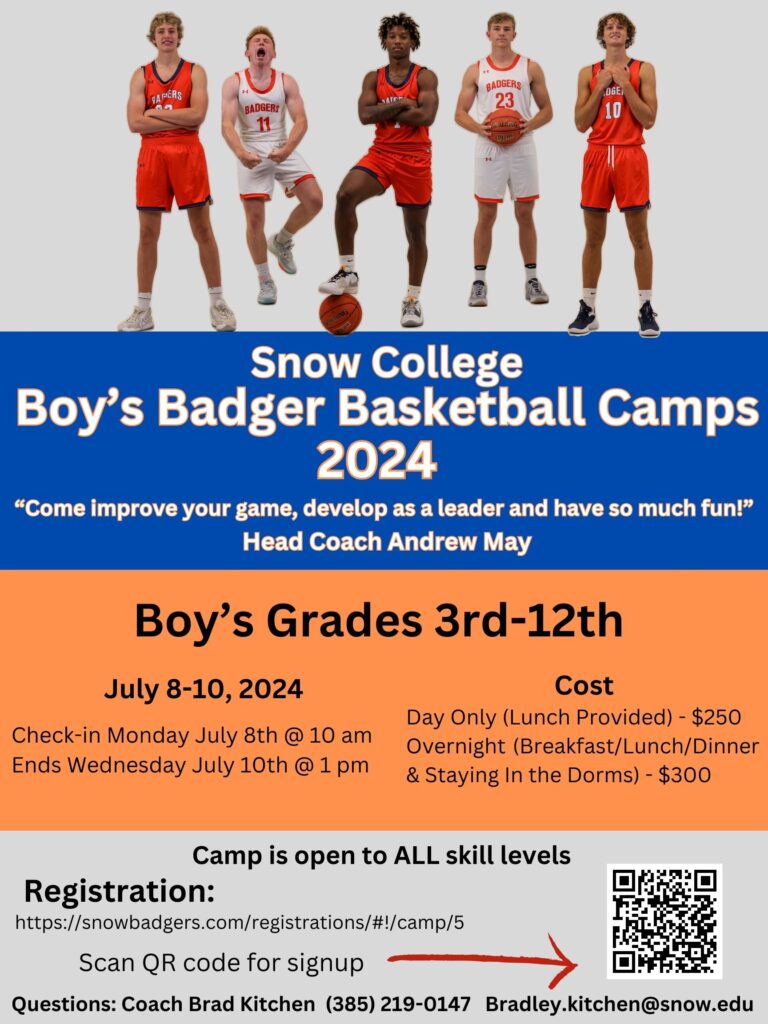 BADGERS
BADGERS
11
BADGERS
23
BADGERS
10

Snow College
Boy's Badger Basketball Camps
2024

"Come improve your game, develop as a leader and have so much fun!"
Head Coach Andrew May

Boy's Grades 3rd-12th

July 8-10, 2024

Check-in Monday July 8th @ 10 am
Ends Wednesday July 10th @ 1 pm

Cost

Day Only (Lunch Provided) - $250
Overnight (Breakfast/Lunch/Dinner & Staying In the Dorms) - $300

Camp is open to ALL skill levels

Registration:
https://snowbadgers.com/registrations/#!/camp/5

Scan QR code for signup

Questions: Coach Brad Kitchen (385) 219-0147 Bradley.kitchen@snow.edu